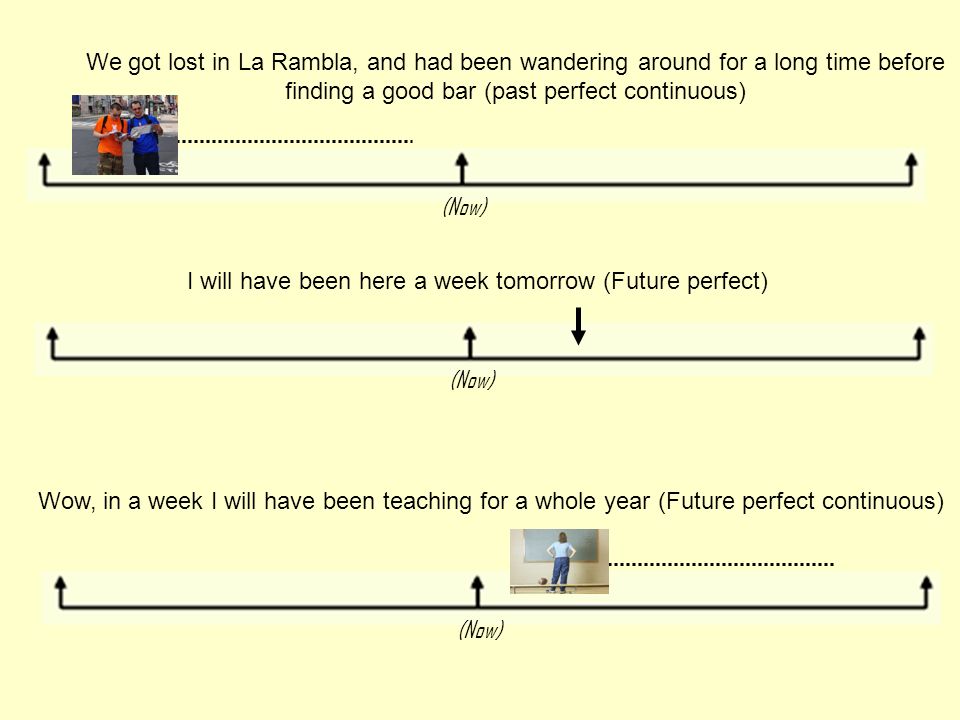 We got lost in La Rambla, and had been wandering around for a long time before finding a good bar (past perfect continuous)

(Now)

I will have been here a week tomorrow (Future perfect)

(Now)

Wow, in a week I will have been teaching for a whole year (Future perfect continuous)

(Now)